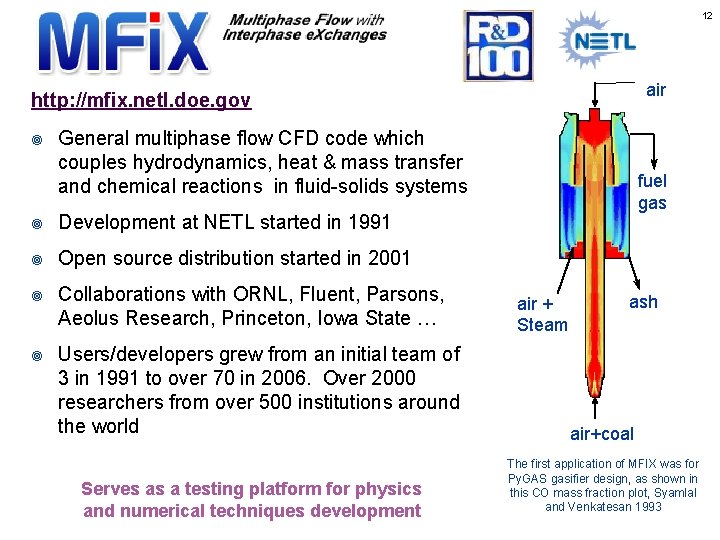 MFiX Multiphase Flow with Interphase eXchanges

R&D 100

NETL

12

http://mfix.netl.doe.gov

General multiphase flow CFD code which couples hydrodynamics, heat & mass transfer and chemical reactions in fluid-solids systems

Development at NETL started in 1991

Open source distribution started in 2001

Collaborations with ORNL, Fluent, Parsons, Aeolus Research, Princeton, Iowa State …

Users/developers grew from an initial team of 3 in 1991 to over 70 in 2006. Over 2000 researchers from over 500 institutions around the world

Serves as a testing platform for physics and numerical techniques development

air

fuel gas

air + Steam

ash

air+coal

The first application of MFIX was for PyGAS gasifier design, as shown in this CO mass fraction plot, Syamlal and Venkatesan 1993